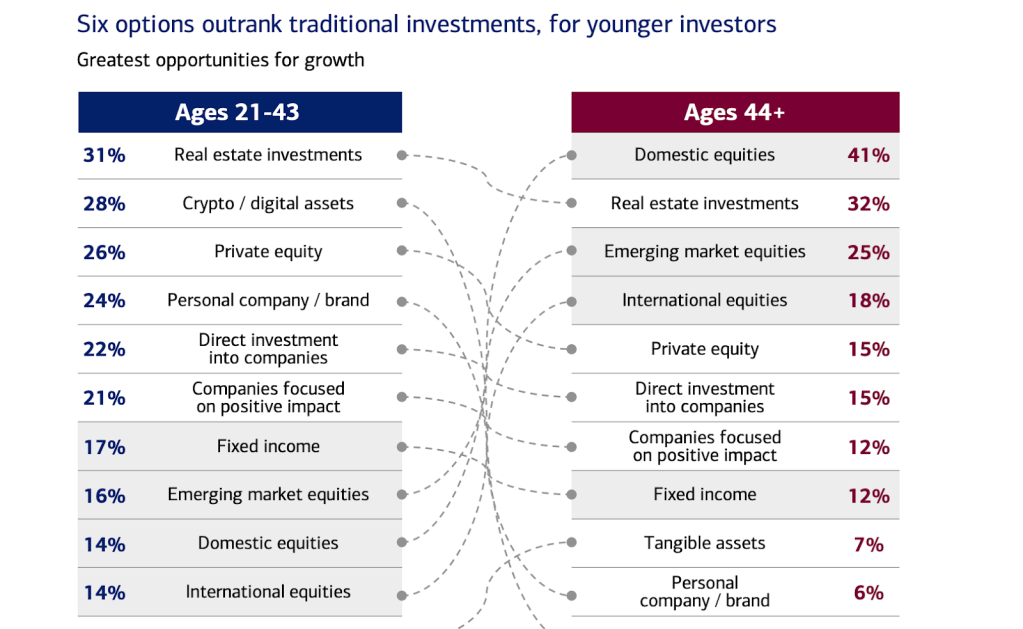 Six options outrank traditional investments, for younger investors

Greatest opportunities for growth

| Ages 21-43 | |
|---|---|
| 31% | Real estate investments |
| 28% | Crypto / digital assets |
| 26% | Private equity |
| 24% | Personal company / brand |
| 22% | Direct investment into companies |
| 21% | Companies focused on positive impact |
| 17% | Fixed income |
| 16% | Emerging market equities |
| 14% | Domestic equities |
| 14% | International equities |

| Ages 44+ | |
|---|---|
| Domestic equities | 41% |
| Real estate investments | 32% |
| Emerging market equities | 25% |
| International equities | 18% |
| Private equity | 15% |
| Direct investment into companies | 15% |
| Companies focused on positive impact | 12% |
| Fixed income | 12% |
| Tangible assets | 7% |
| Personal company / brand | 6% |